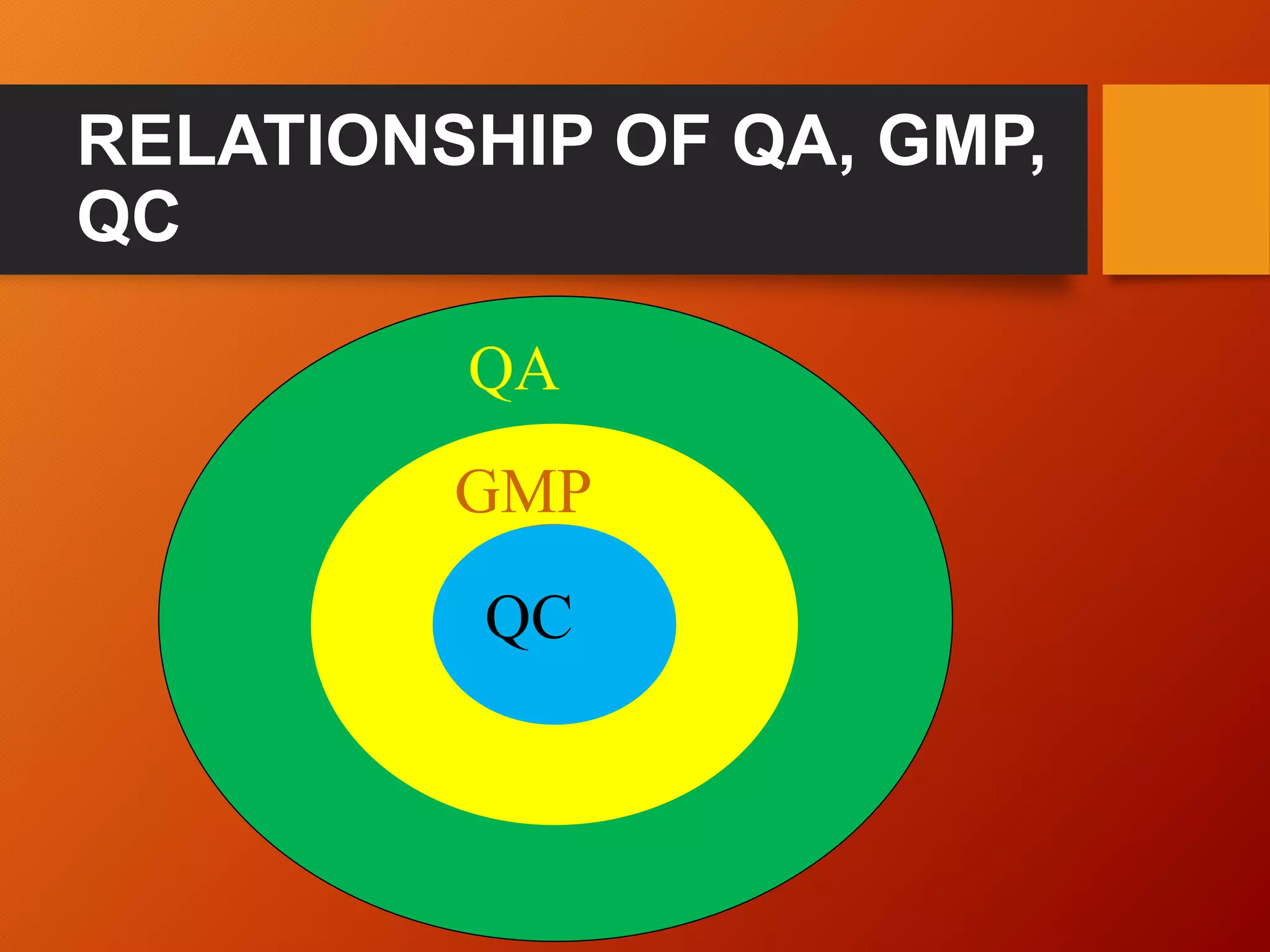 RELATIONSHIP OF QA, GMP, QC

QA

GMP

QC